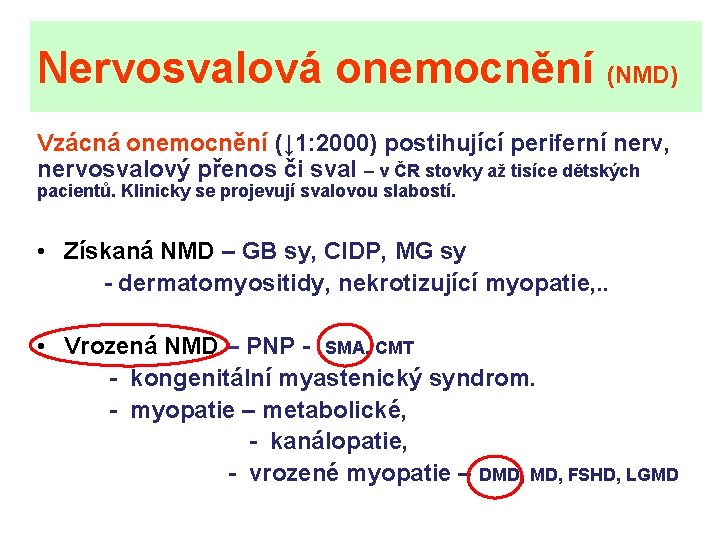 Nervosvalová onemocnění (NMD)

Vzácná onemocnění (↓1:2000) postihující periferní nerv, nervosvalový přenos či sval – v ČR stovky až tisíce dětských pacientů. Klinicky se projevují svalovou slabostí.

• Získaná NMD – GB sy, CIDP, MG sy
- dermatomyositidy, nekrotizující myopatie,..

• Vrozená NMD – PNP - SMA, CMT
- kongenitální myastenický syndrom.
- myopatie – metabolické,
- kanálopatie,
- vrozené myopatie – DMD, MD, FSHD, LGMD